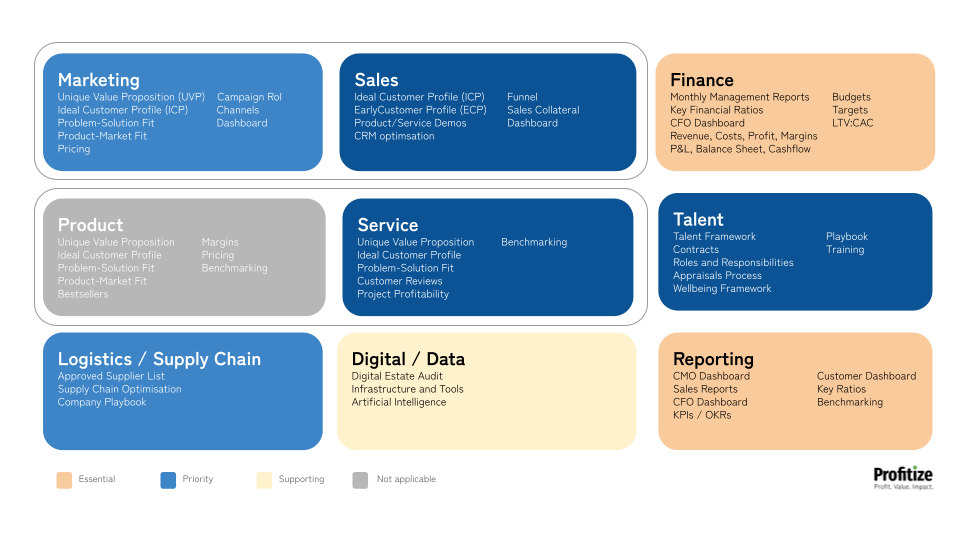 Marketing
Unique Value Proposition (UVP)
Ideal Customer Profile (ICP)
Problem-Solution Fit
Product-Market Fit
Pricing
Campaign RoI
Channels
Dashboard

Sales
Ideal Customer Profile (ICP)
EarlyCustomer Profile (ECP)
Product/Service Demos
CRM optimsation
Funnel
Sales Collateral
Dashboard

Finance
Monthly Management Reports
Key Financial Ratios
CFO Dashboard
Revenue, Costs, Profit, Margins
P&L, Balance Sheet, Cashflow
Budgets
Targets
LTV:CAC

Product
Unique Value Proposition
Ideal Customer Profile
Problem-Solution Fit
Product-Market Fit
Bestsellers
Margins
Pricing
Benchmarking

Service
Unique Value Proposition
Ideal Customer Profile
Problem-Solution Fit
Customer Reviews
Project Profitability
Benchmarking

Talent
Talent Framework
Contracts
Roles and Responsibilities
Appraisals Process
Wellbeing Framework
Playbook
Training

Logistics / Supply Chain
Approved Supplier List
Supply Chain Optimisation
Company Playbook

Digital / Data
Digital Estate Audit
Infrastructure and Tools
Artificial Intelligence

Reporting
CMO Dashboard
Sales Reports
CFO Dashboard
KPIs / OKRs
Customer Dashboard
Key Ratios
Benchmarking

Essential
Priority
Supporting
Not applicable

Profitize
Profit. Value. Impact.